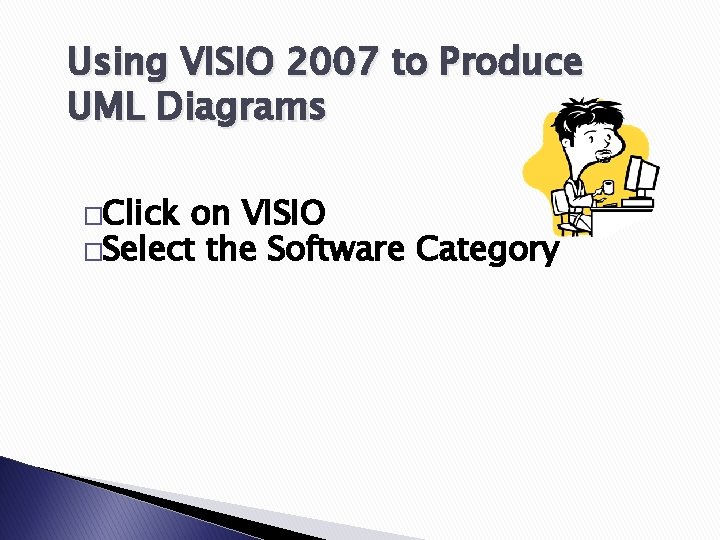 Using VISIO 2007 to Produce UML Diagrams

□Click on VISIO
□Select the Software Category